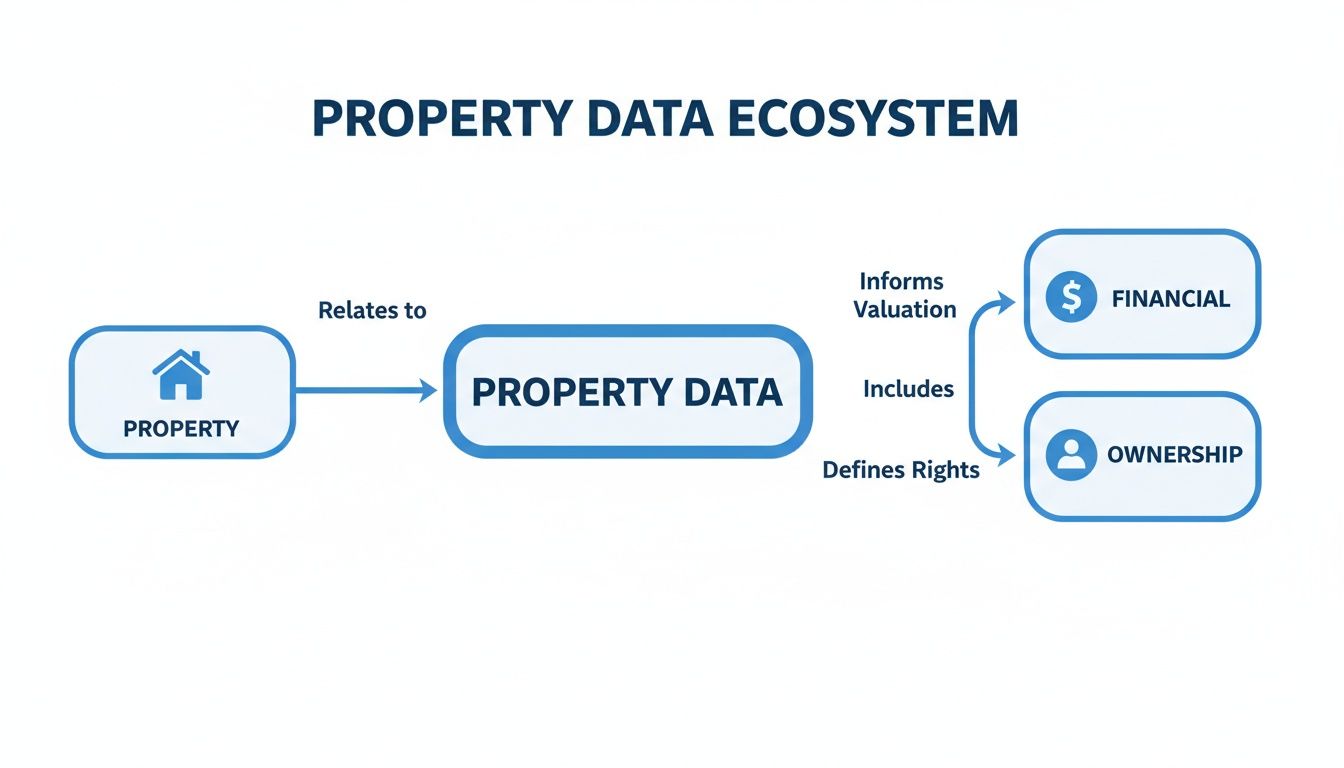 PROPERTY DATA ECOSYSTEM

PROPERTY

Relates to

PROPERTY DATA

Informs Valuation

Includes

Defines Rights

$ FINANCIAL

OWNERSHIP